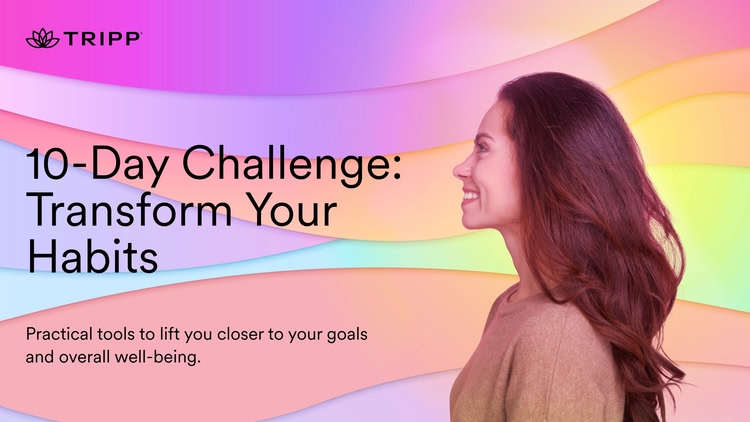 TRIPP

10-Day Challenge: Transform Your Habits

Practical tools to lift you closer to your goals and overall well-being.